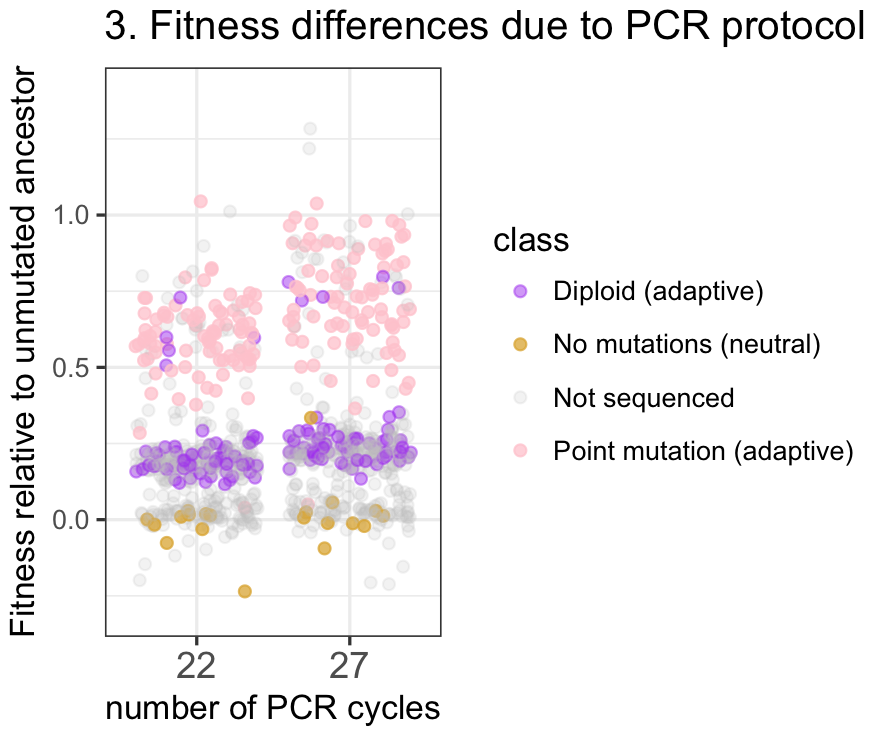 3. Fitness differences due to PCR protocol

Fitness relative to unmutated ancestor

1.0
0.5
0.0

22
27
number of PCR cycles

class
Diploid (adaptive)
No mutations (neutral)
Not sequenced
Point mutation (adaptive)